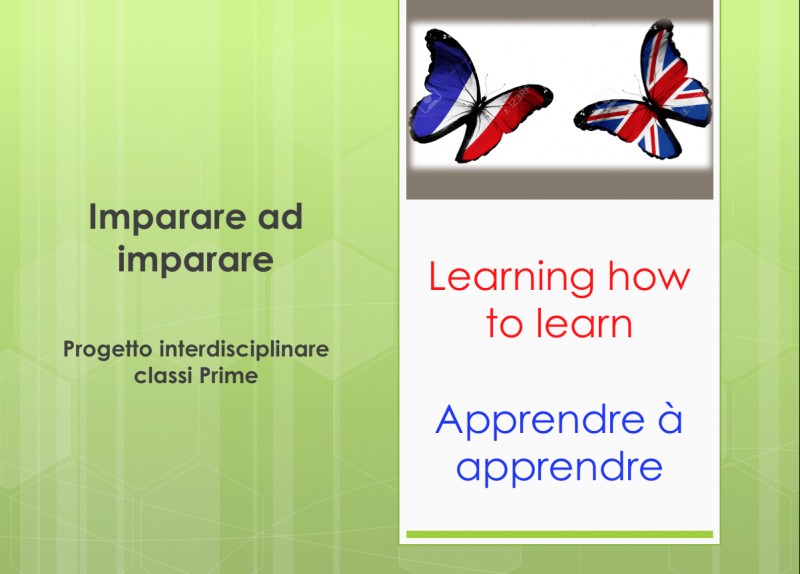 Imparare ad imparare

Progetto interdisciplinare classi Prime

Learning how to learn

Apprendre à apprendre